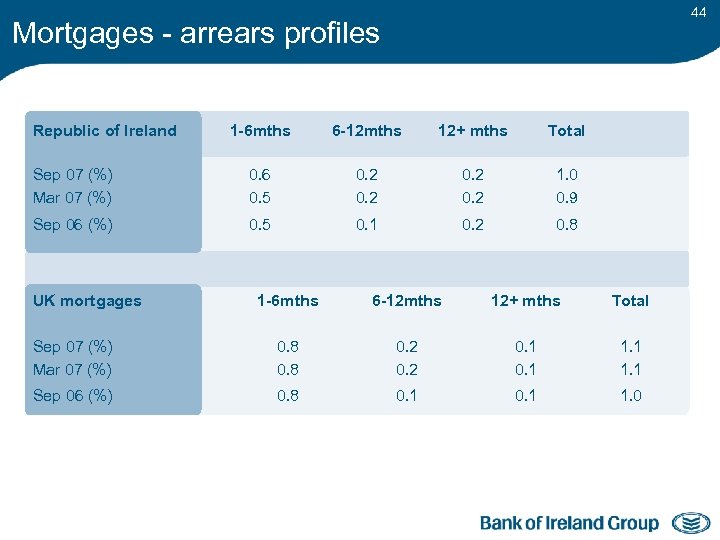 44

Mortgages - arrears profiles

| Republic of Ireland | 1-6mths | 6-12mths | 12+ mths | Total |
|---|---|---|---|---|
| Sep 07 (%) | 0.6 | 0.2 | 0.2 | 1.0 |
| Mar 07 (%) | 0.5 | 0.2 | 0.2 | 0.9 |
| Sep 06 (%) | 0.5 | 0.1 | 0.2 | 0.8 |

| UK mortgages | 1-6mths | 6-12mths | 12+ mths | Total |
|---|---|---|---|---|
| Sep 07 (%) | 0.8 | 0.2 | 0.1 | 1.1 |
| Mar 07 (%) | 0.8 | 0.2 | 0.1 | 1.1 |
| Sep 06 (%) | 0.8 | 0.1 | 0.1 | 1.0 |

Bank of Ireland Group